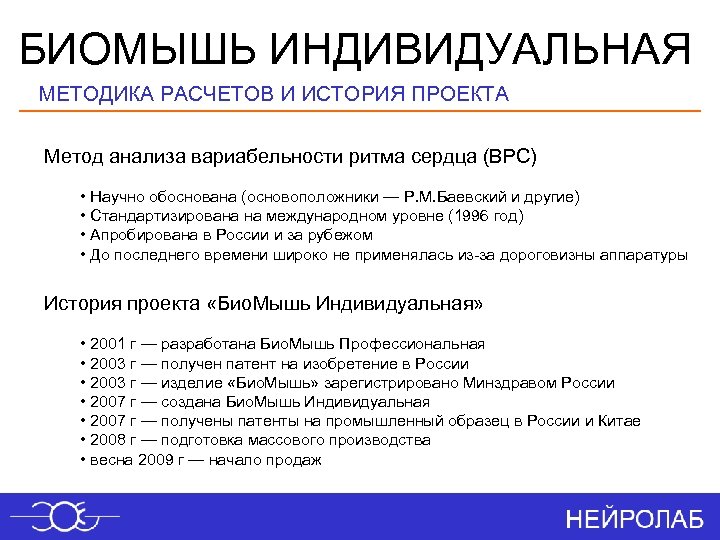 БИОМЫШЬ ИНДИВИДУАЛЬНАЯ

МЕТОДИКА РАСЧЕТОВ И ИСТОРИЯ ПРОЕКТА

Метод анализа вариабельности ритма сердца (ВРС)

• Научно обоснована (основоположники — Р.М.Баевский и другие)
• Стандартизирована на международном уровне (1996 год)
• Апробирована в России и за рубежом
• До последнего времени широко не применялась из-за дороговизны аппаратуры

История проекта «БиоМышь Индивидуальная»

• 2001 г — разработана БиоМышь Профессиональная
• 2003 г — получен патент на изобретение в России
• 2003 г — изделие «БиоМышь» зарегистрировано Минздравом России
• 2007 г — создана БиоМышь Индивидуальная
• 2007 г — получены патенты на промышленный образец в России и Китае
• 2008 г — подготовка массового производства
• весна 2009 г — начало продаж

НЕЙРОЛАБ